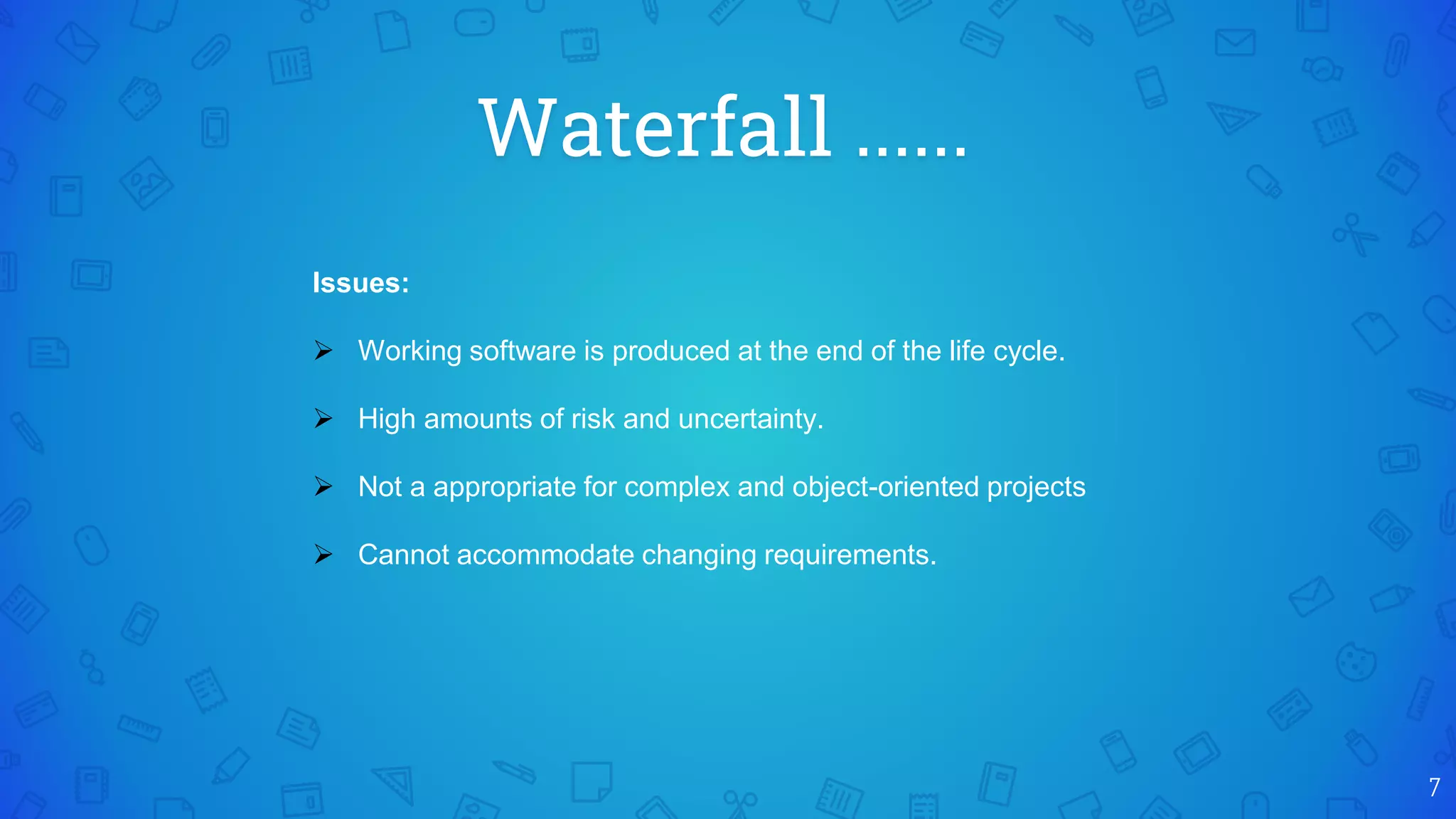 Waterfall ……

Issues:

➢ Working software is produced at the end of the life cycle.

➢ High amounts of risk and uncertainty.

➢ Not a appropriate for complex and object-oriented projects

➢ Cannot accommodate changing requirements.

7